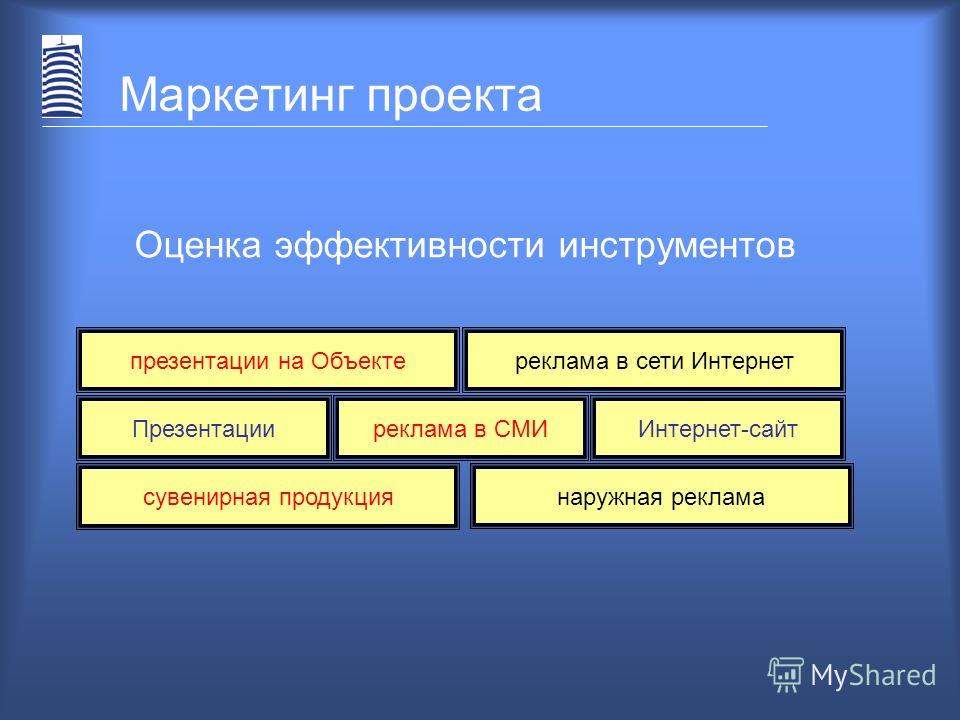 Маркетинг проекта

Оценка эффективности инструментов

презентации на Объекте

реклама в сети Интернет

Презентации

реклама в СМИ

Интернет-сайт

сувенирная продукция

наружная реклама

MyShared